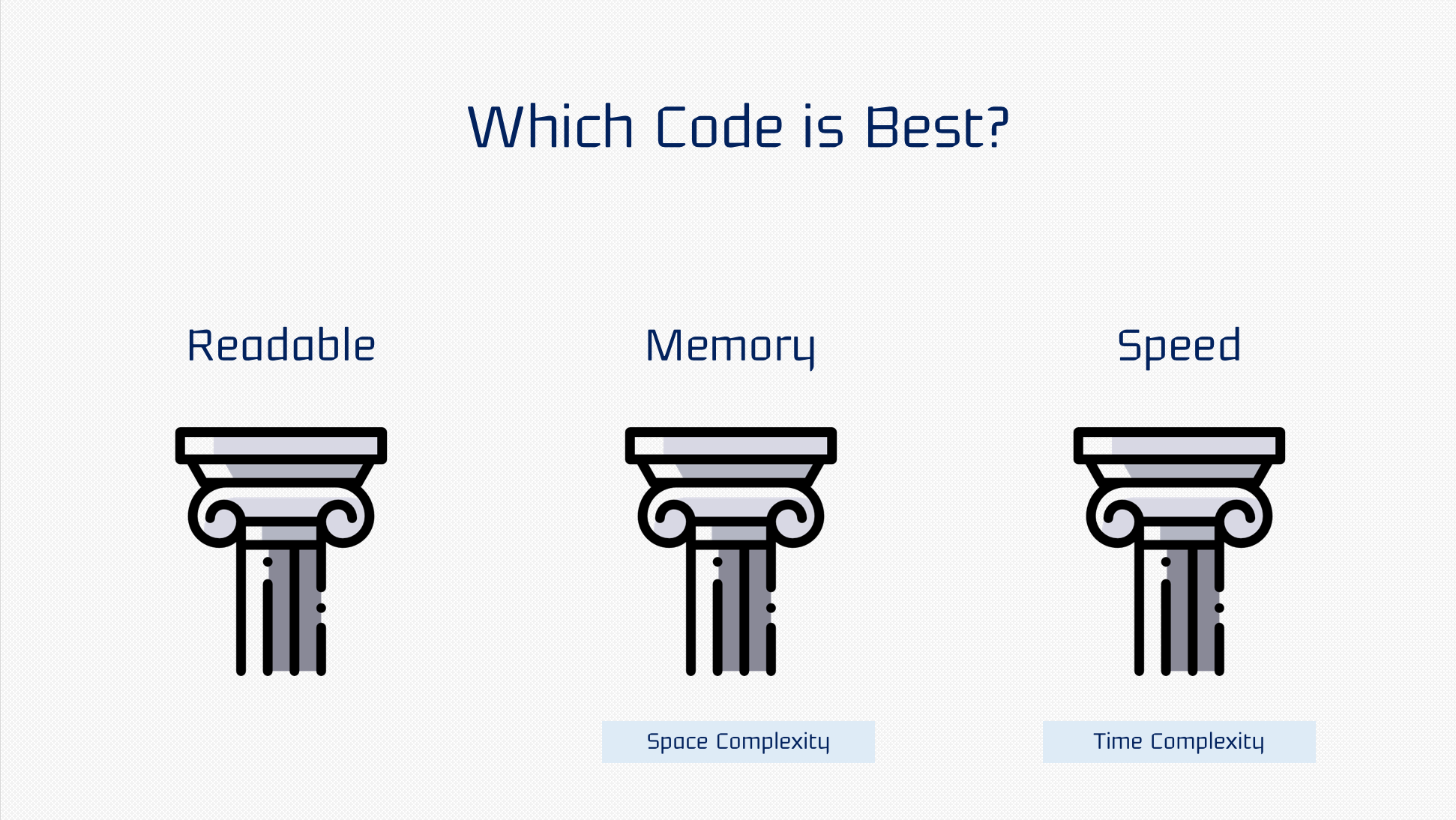 Which Code is Best?

Readable

Memory

Speed

Space Complexity

Time Complexity